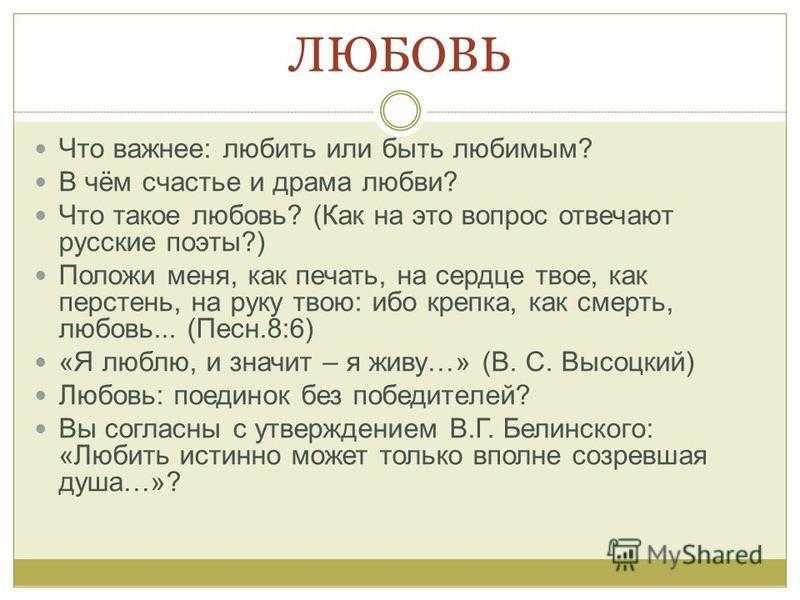 ЛЮБОВЬ

Что важнее: любить или быть любимым?
В чём счастье и драма любви?
Что такое любовь? (Как на это вопрос отвечают русские поэты?)
Положи меня, как печать, на сердце твое, как перстень, на руку твою: ибо крепка, как смерть, любовь... (Песн.8:6)
«Я люблю, и значит – я живу…» (В. С. Высоцкий)
Любовь: поединок без победителей?
Вы согласны с утверждением В.Г. Белинского: «Любить истинно может только вполне созревшая душа…»?

MyShared